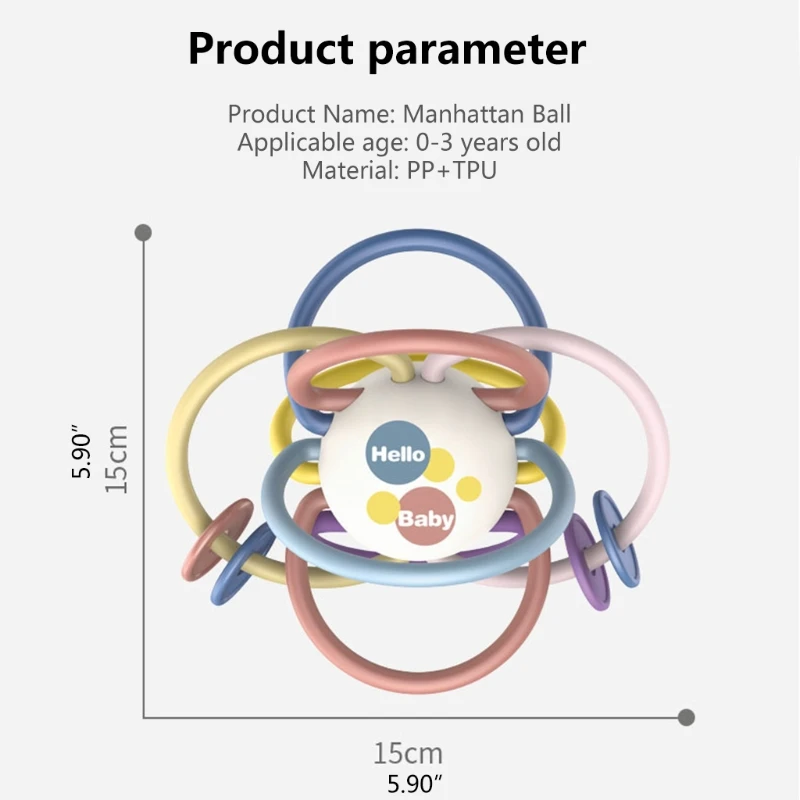 Product parameter

Product Name: Manhattan Ball
Applicable age: 0-3 years old
Material: PP+TPU

5.90″
15cm

Hello
Baby

15cm
5.90″